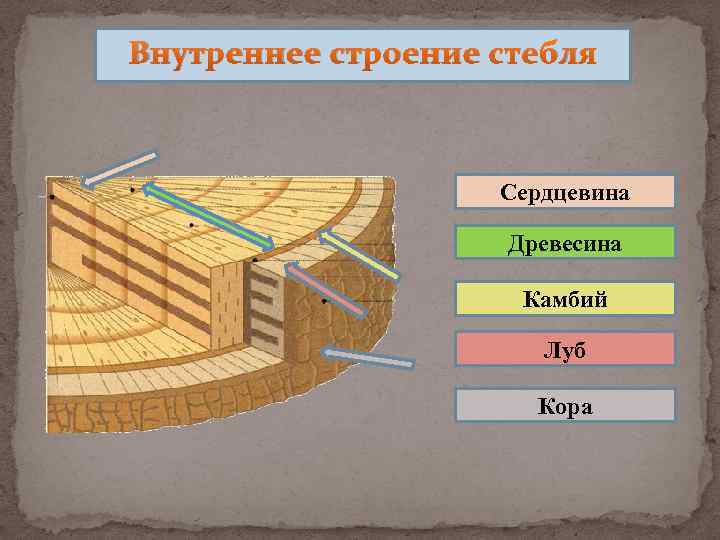 Внутреннее строение стебля

Сердцевина

Древесина

Камбий

Луб

Кора